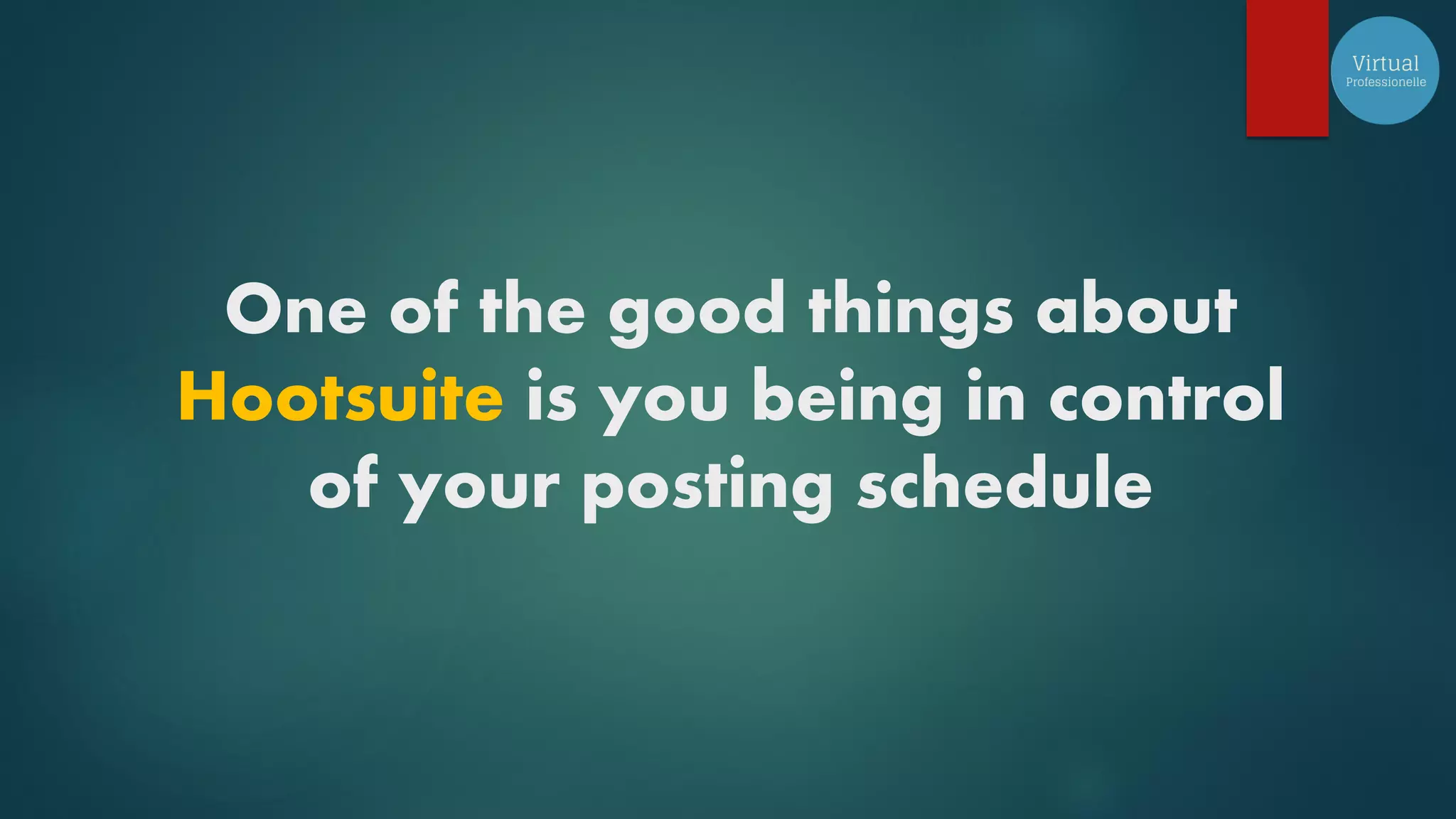 Virtual
Professionelle

One of the good things about Hootsuite is you being in control of your posting schedule